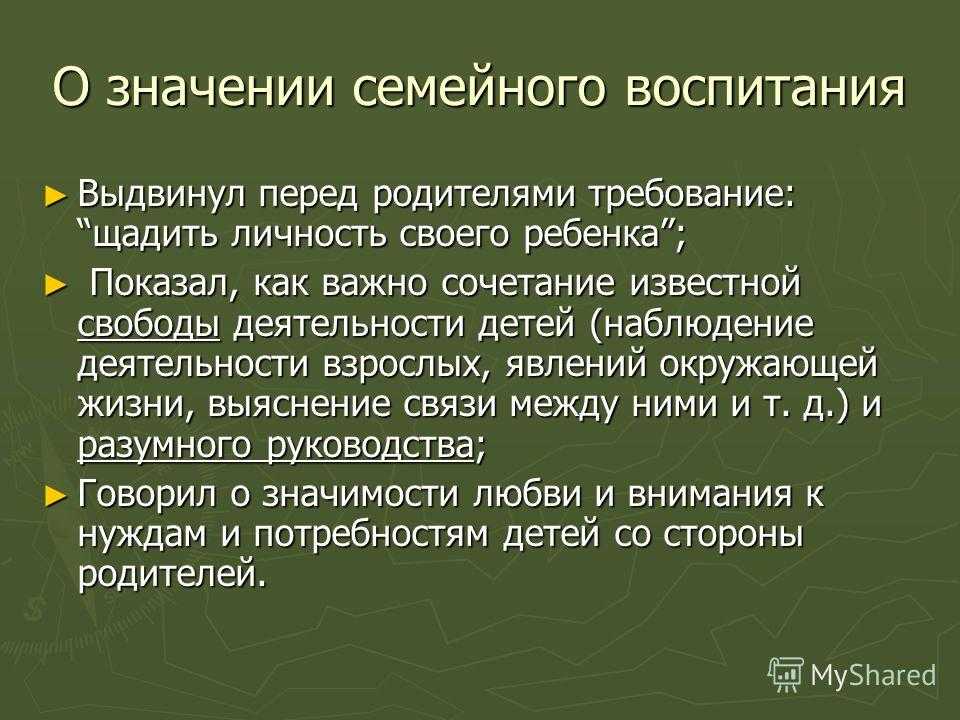 О значении семейного воспитания

► Выдвинул перед родителями требование: “щадить личность своего ребенка”;

► Показал, как важно сочетание известной свободы деятельности детей (наблюдение деятельности взрослых, явлений окружающей жизни, выяснение связи между ними и т. д.) и разумного руководства;

► Говорил о значимости любви и внимания к нуждам и потребностям детей со стороны родителей.

MyShared